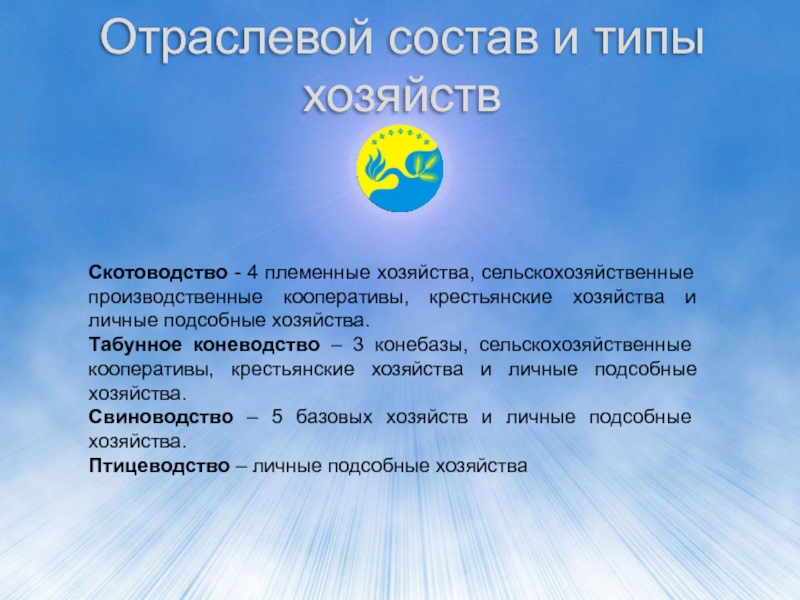 Отраслевой состав и типы хозяйств

Скотоводство - 4 племенные хозяйства, сельскохозяйственные производственные кооперативы, крестьянские хозяйства и личные подсобные хозяйства.
Табунное коневодство – 3 конебазы, сельскохозяйственные кооперативы, крестьянские хозяйства и личные подсобные хозяйства.
Свиноводство – 5 базовых хозяйств и личные подсобные хозяйства.
Птицеводство – личные подсобные хозяйства